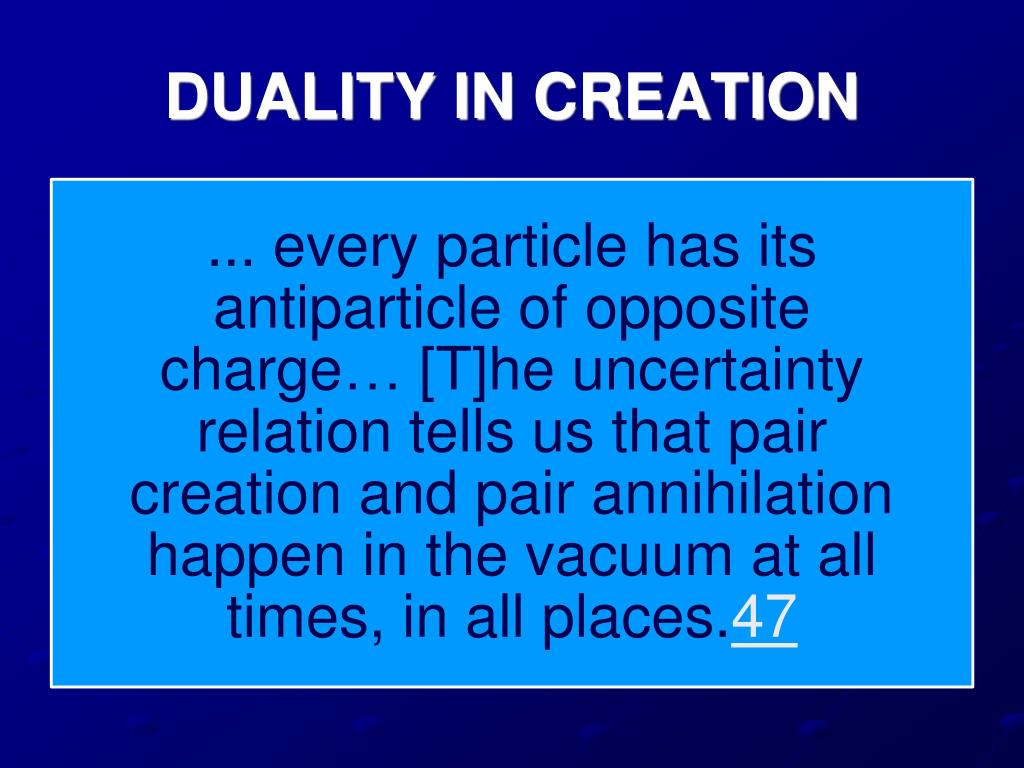 DUALITY IN CREATION

... every particle has its antiparticle of opposite charge… [T]he uncertainty relation tells us that pair creation and pair annihilation happen in the vacuum at all times, in all places.47